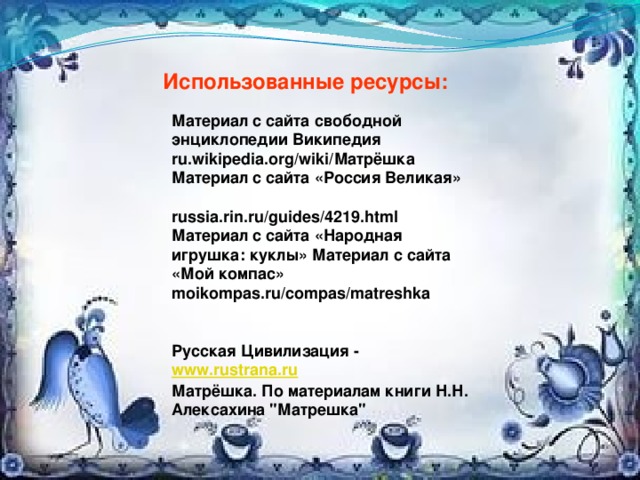 Использованные ресурсы:

Материал с сайта свободной энциклопедии Википедия ru.wikipedia.org/wiki/Матрёшка Материал с сайта «Россия Великая»

russia.rin.ru/guides/4219.html Материал с сайта «Народная игрушка: куклы» Материал с сайта «Мой компас» moikompas.ru/compas/matreshka

Русская Цивилизация - www.rustrana.ru
Матрёшка. По материалам книги Н.Н. Алексахина "Матрешка"